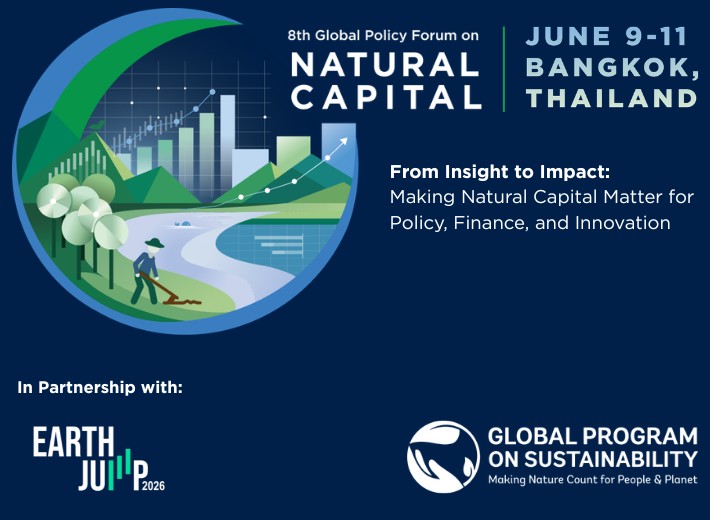 8th Global Policy Forum on
NATURAL CAPITAL

JUNE 9-11
BANGKOK, THAILAND

From Insight to Impact:
Making Natural Capital Matter for Policy, Finance, and Innovation

In Partnership with:

EARTH JUMP 2026

GLOBAL PROGRAM ON SUSTAINABILITY
Making Nature Count for People & Planet